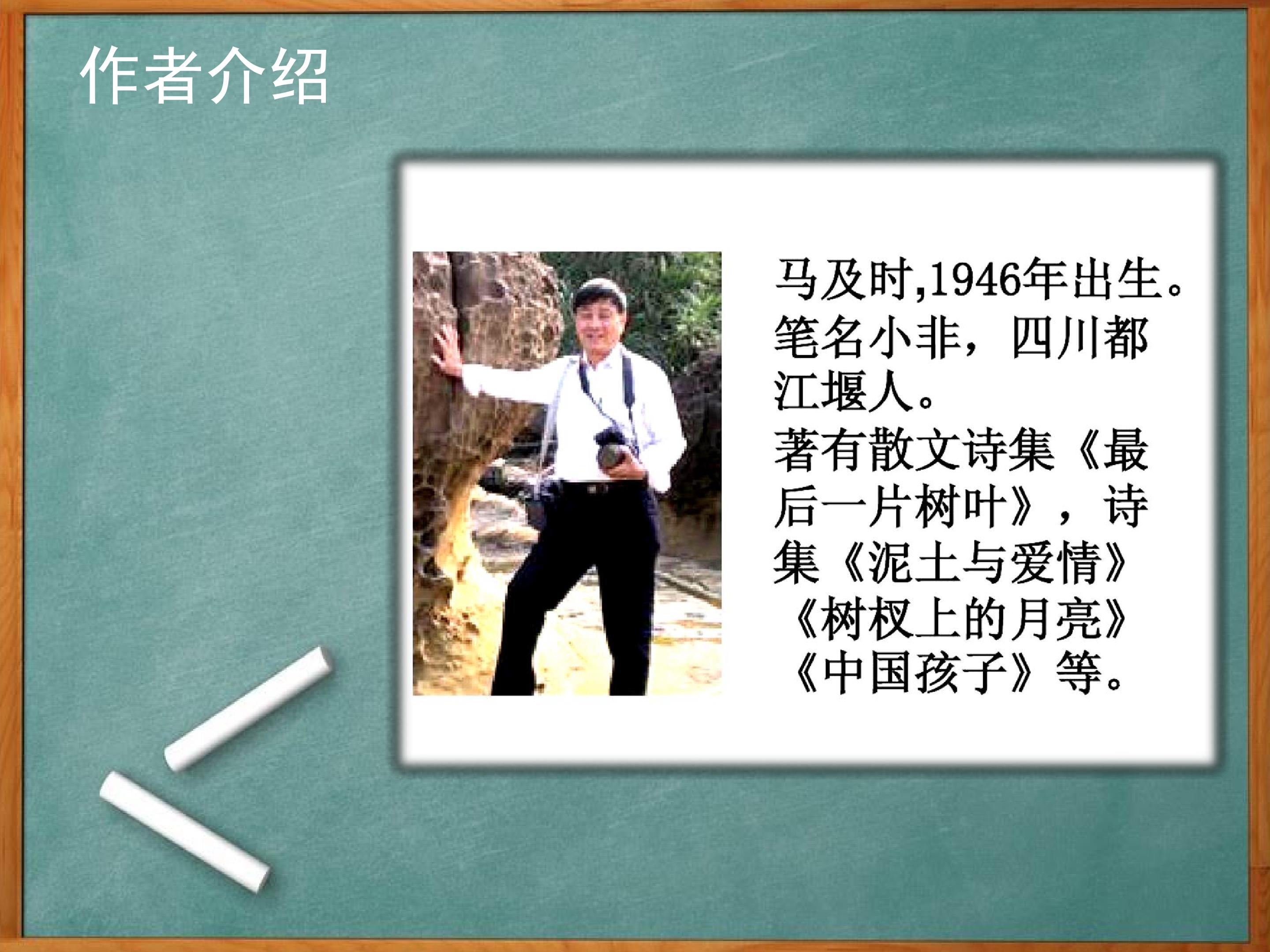 作者介绍

马及时,1946年出生。笔名小非，四川都江堰人。
著有散文诗集《最后一片树叶》，诗集《泥土与爱情》《树杈上的月亮》《中国孩子》等。